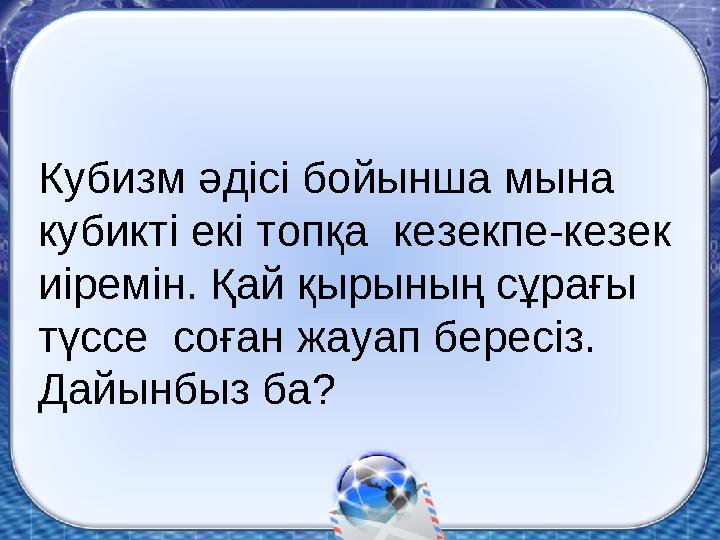 Кубизм әдісі бойынша мына кубикті екі топқа  кезекпе-кезек иіремін. Қай қырының сұрағы түссе  соған жауап бересіз. Дайынбыз ба?